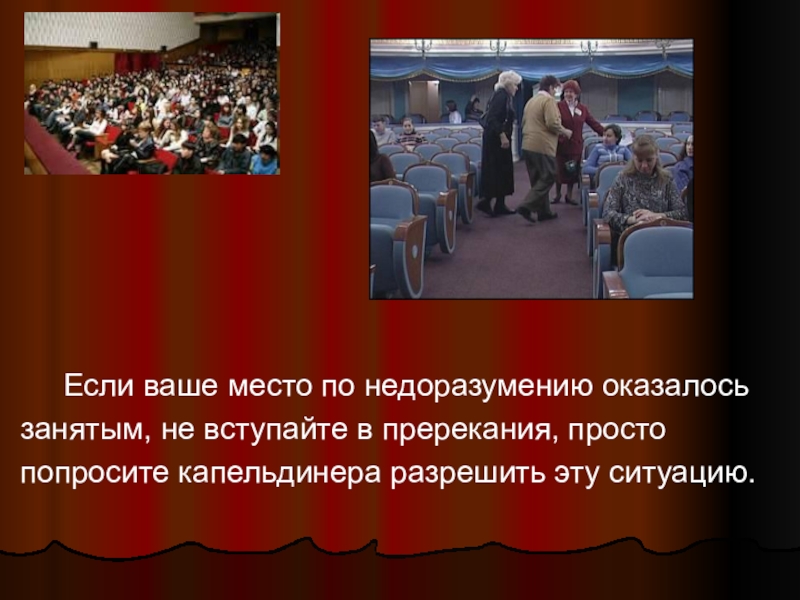 Если ваше место по недоразумению оказалось занятым, не вступайте в пререкания, просто попросите капельдинера разрешить эту ситуацию.